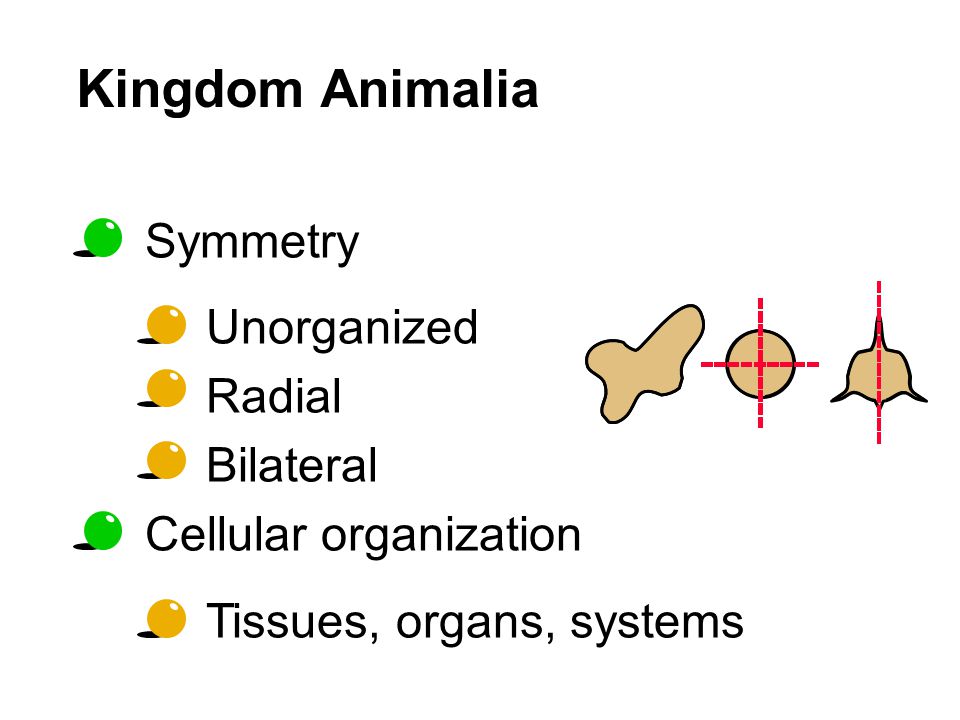 Kingdom Animalia

Symmetry

Unorganized

Radial

Bilateral

Cellular organization

Tissues, organs, systems